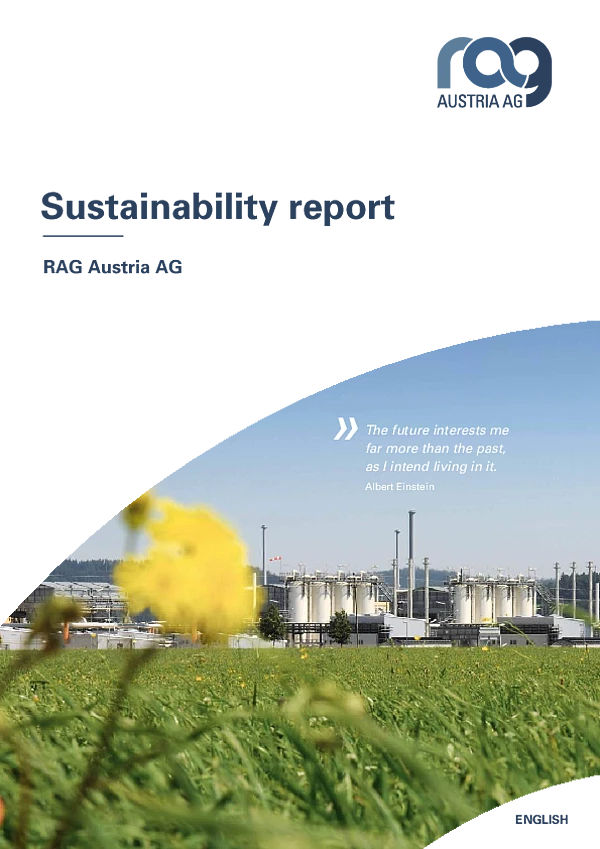 rag
AUSTRIA AG

Sustainability report

RAG Austria AG

» The future interests me far more than the past, as I intend living in it.
Albert Einstein

ENGLISH